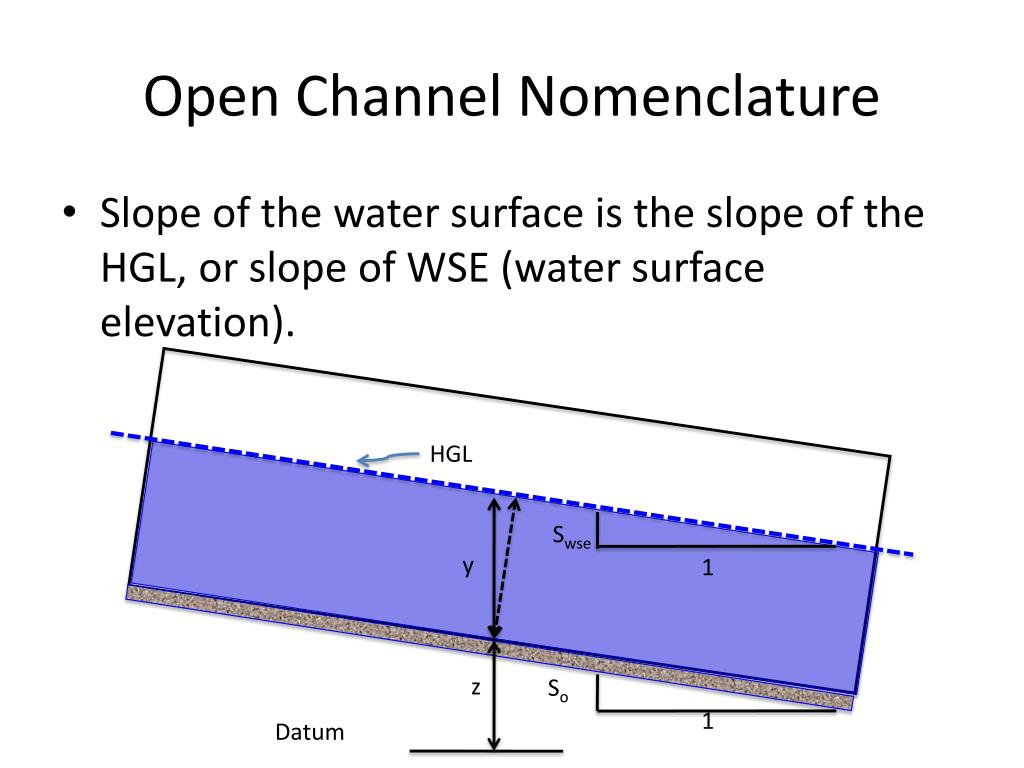 Open Channel Nomenclature

• Slope of the water surface is the slope of the HGL, or slope of WSE (water surface elevation).

HGL

$S_{wse}$

y

1

z

$S_o$

1

Datum